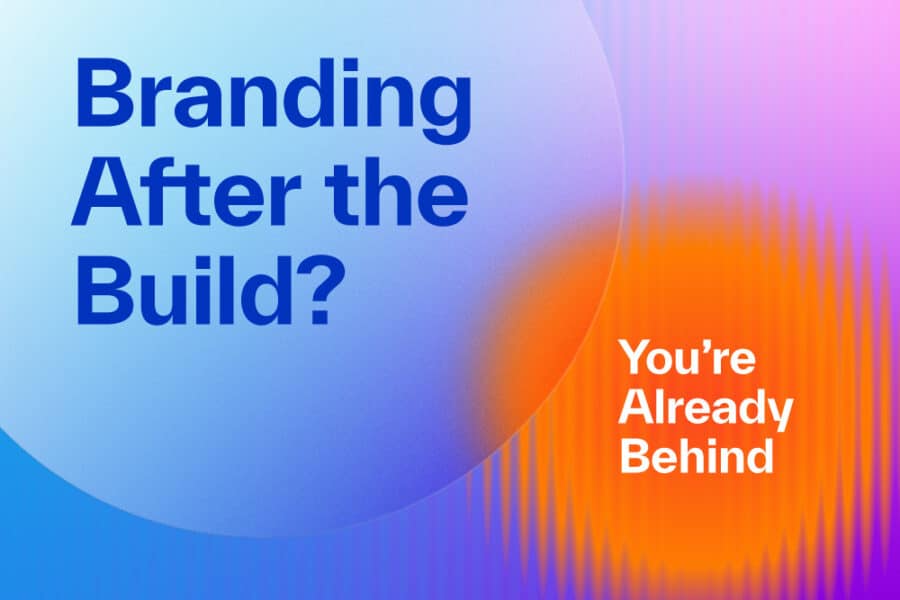 Branding After the Build?

You’re Already Behind